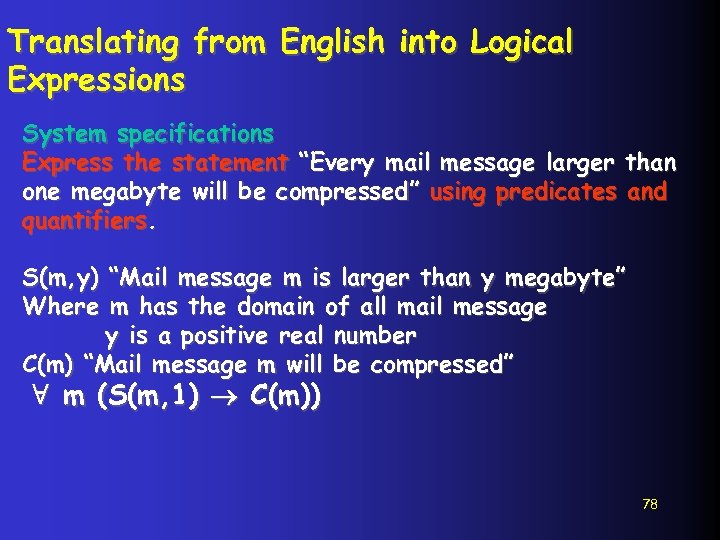 Translating from English into Logical Expressions

System specifications
Express the statement "Every mail message larger than one megabyte will be compressed" using predicates and quantifiers.

S(m,y) "Mail message m is larger than y megabyte"
Where m has the domain of all mail message
y is a positive real number
C(m) "Mail message m will be compressed"
$\forall$ m (S(m,1) $\rightarrow$ C(m))

78